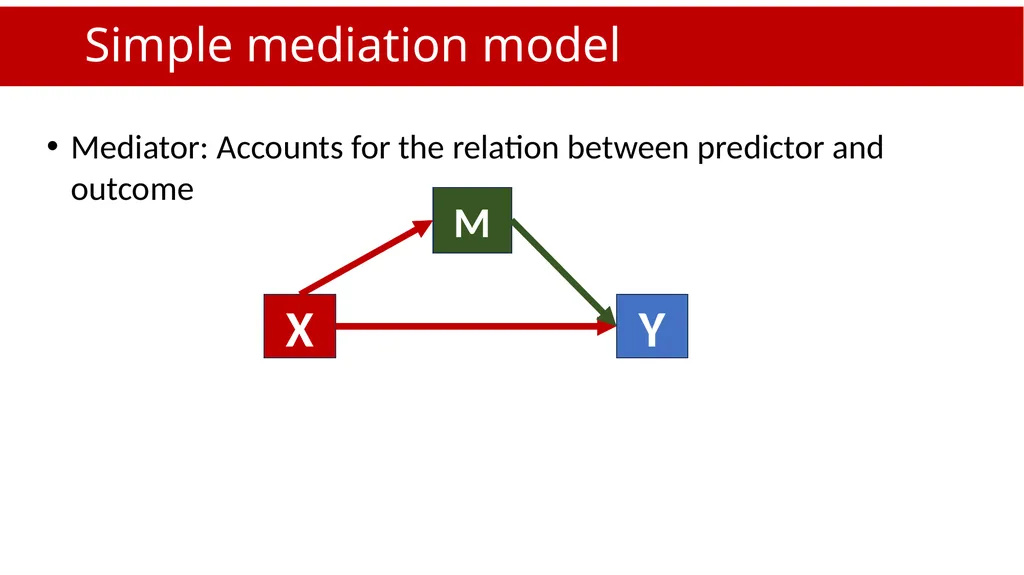 Simple mediation model

• Mediator: Accounts for the relation between predictor and outcome

M

X

Y